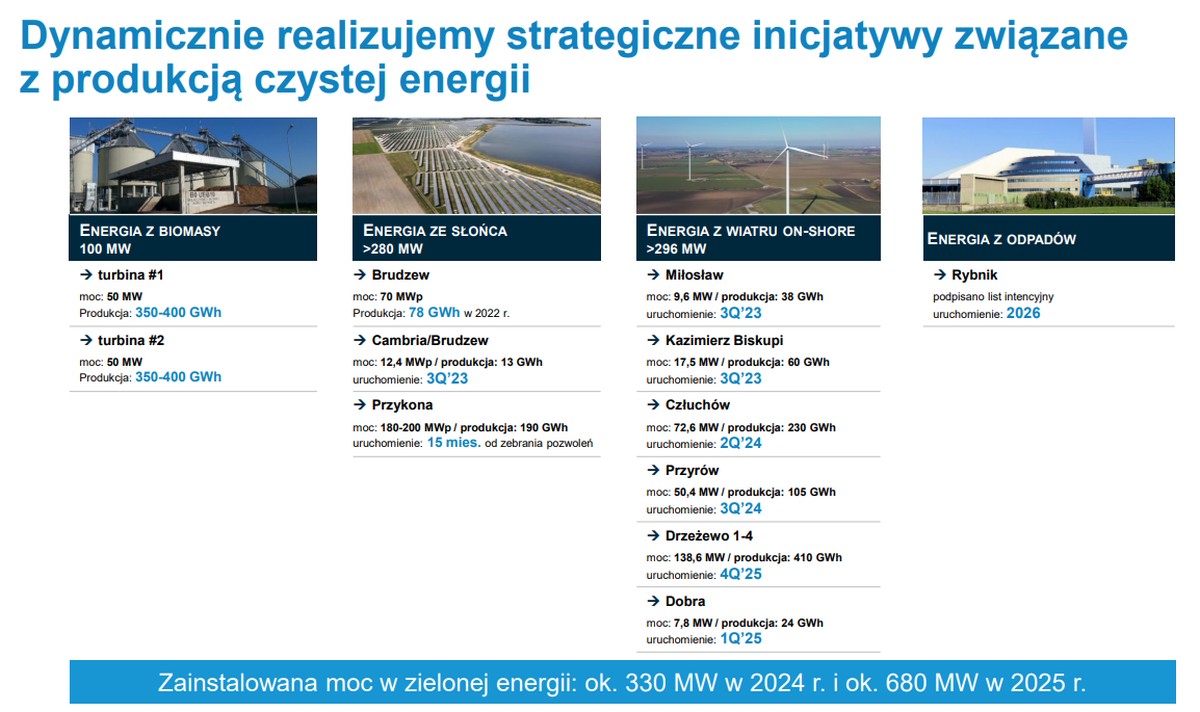 Dynamicznie realizujemy strategiczne inicjatywy związane z produkcją czystej energii

ENERGIA Z BIOMASY
100 MW

→ turbina #1
moc: 50 MW
Produkcja: 350-400 GWh

→ turbina #2
moc: 50 MW
Produkcja: 350-400 GWh

ENERGIA ZE SŁOŃCA
>280 MW

→ Brudzew
moc: 70 MWp
Produkcja: 78 GWh w 2022 r.

→ Cambria/Brudzew
moc: 12,4 MWp / produkcja: 13 GWh
uruchomienie: 3Q'23

→ Przykona
moc: 180-200 MWp / produkcja: 190 GWh
uruchomienie: 15 mies. od zebrania pozwoleń

ENERGIA Z WIATRU ON-SHORE
>296 MW

→ Miłosław
moc: 9,6 MW / produkcja: 38 GWh
uruchomienie: 3Q'23

→ Kazimierz Biskupi
moc: 17,5 MW / produkcja: 60 GWh
uruchomienie: 3Q'23

→ Człuchów
moc: 72,6 MW / produkcja: 230 GWh
uruchomienie: 2Q'24

→ Przyrów
moc: 50,4 MW / produkcja: 105 GWh
uruchomienie: 3Q'24

→ Drzeżewo 1-4
moc: 138,6 MW / produkcja: 410 GWh
uruchomienie: 4Q'25

→ Dobra
moc: 7,8 MW / produkcja: 24 GWh
uruchomienie: 1Q'25

ENERGIA Z ODPADÓW

→ Rybnik
podpisano list intencyjny
uruchomienie: 2026

Zainstalowana moc w zielonej energii: ok. 330 MW w 2024 r. i ok. 680 MW w 2025 r.